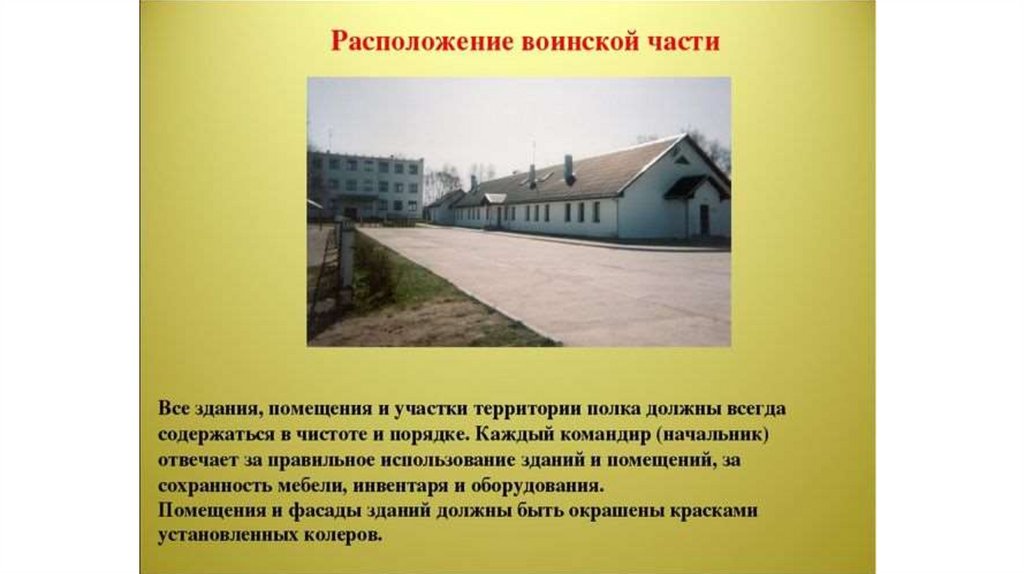 Расположение воинской части

Все здания, помещения и участки территории полка должны всегда содержаться в чистоте и порядке. Каждый командир (начальник) отвечает за правильное использование зданий и помещений, за сохранность мебели, инвентаря и оборудования.
Помещения и фасады зданий должны быть окрашены красками установленных колеров.